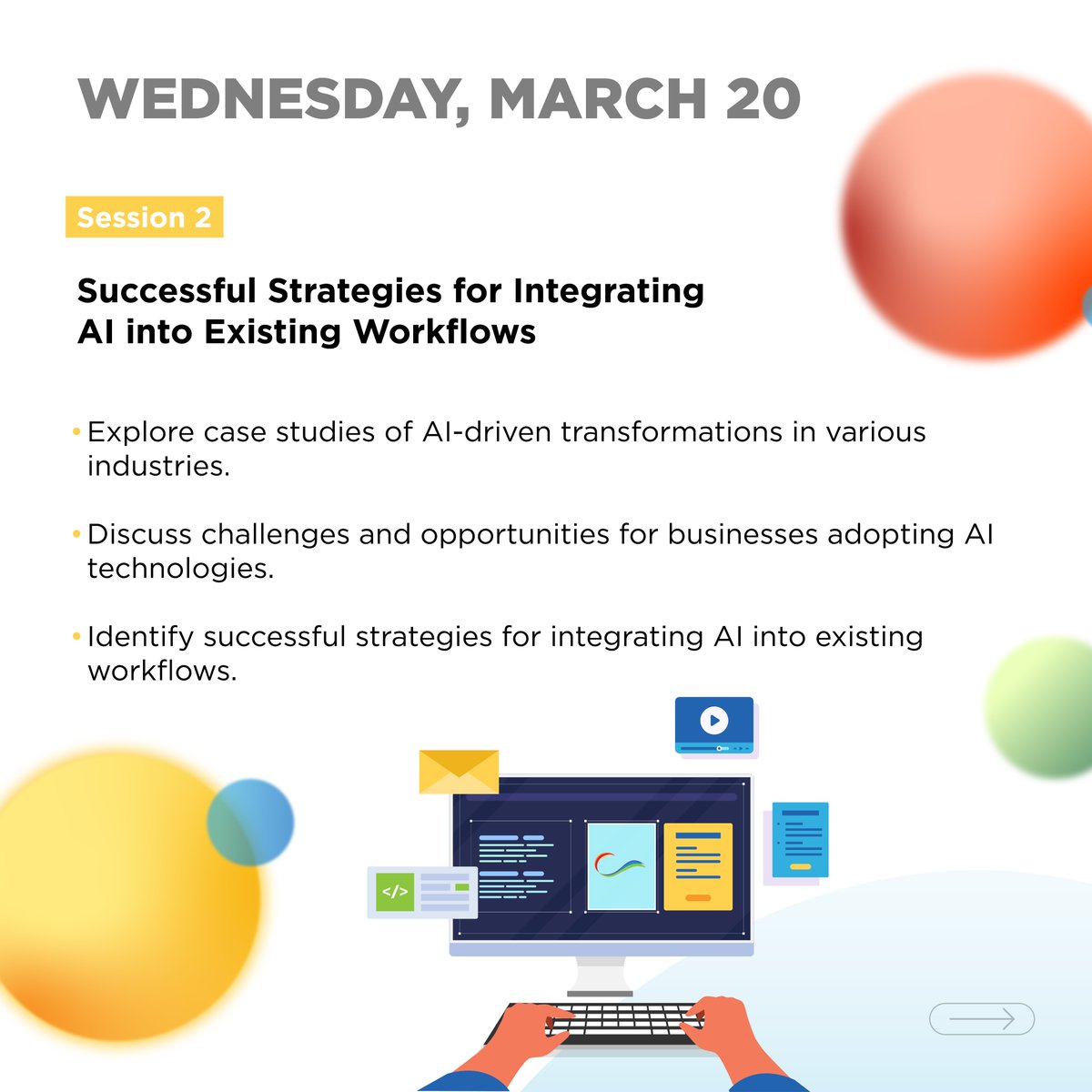 WEDNESDAY, MARCH 20

Session 2

Successful Strategies for Integrating AI into Existing Workflows

• Explore case studies of AI-driven transformations in various industries.

• Discuss challenges and opportunities for businesses adopting AI technologies.

• Identify successful strategies for integrating AI into existing workflows.

</>